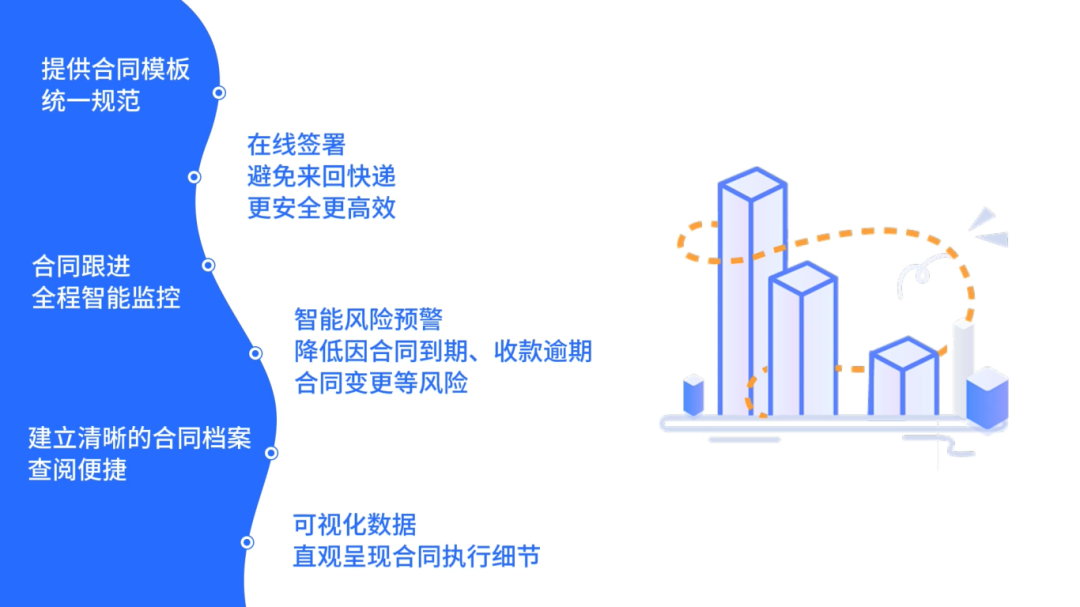 提供合同模板
统一规范

在线签署
避免来回快递
更安全更高效

合同跟进
全程智能监控

智能风险预警
降低因合同到期、收款逾期
合同变更等风险

建立清晰的合同档案
查阅便捷

可视化数据
直观呈现合同执行细节